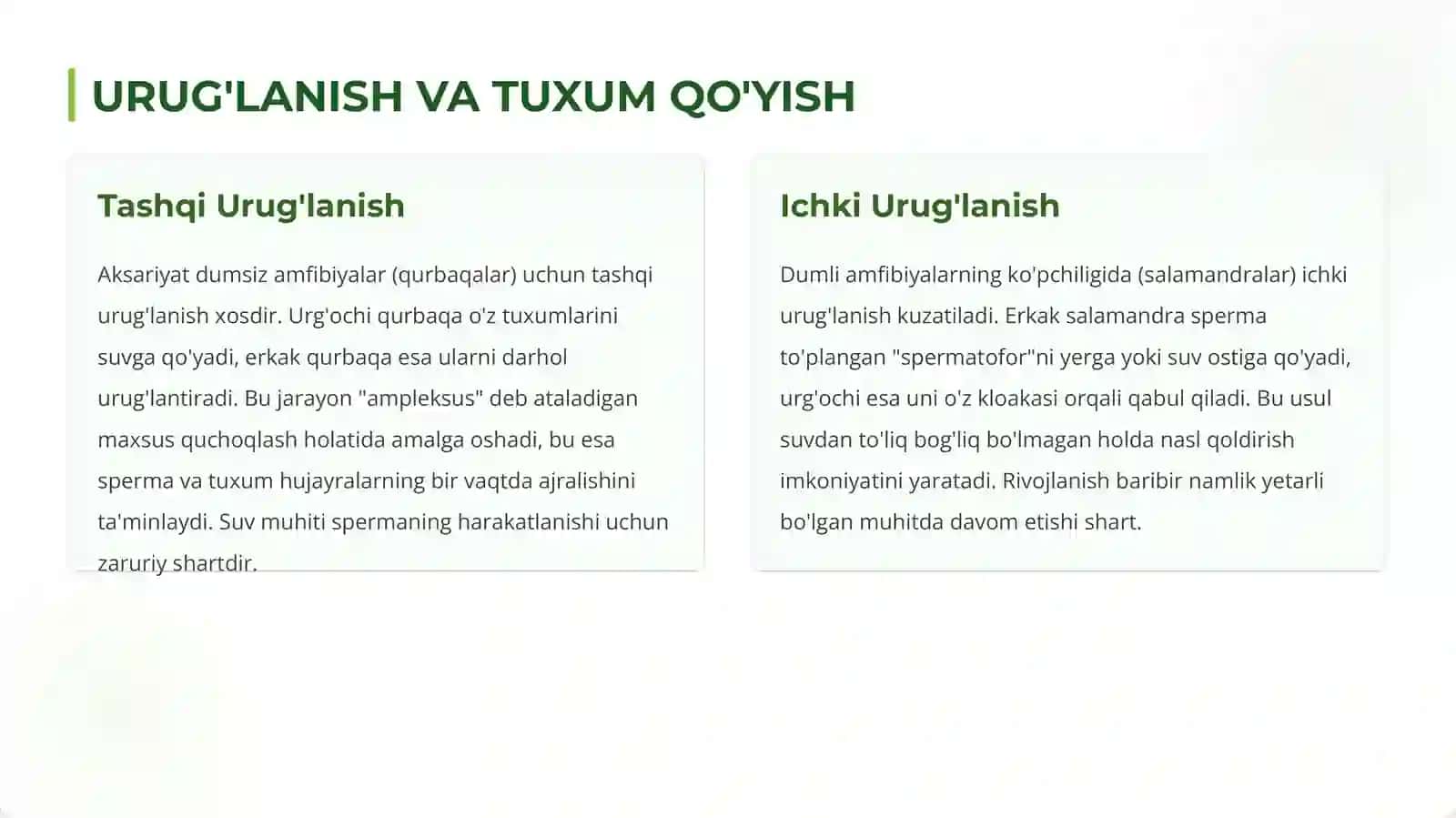 URUG'LANISH VA TUXUM QO'YISH

Tashqi Urug'lanish

Aksariyat dumsiz amfibiyalar (qurbaqalar) uchun tashqi urug'lanish xosdir. Urg'ochi qurbaqa o'z tuxumlarini suvga qo'yadi, erkak qurbaqa esa ularni darhol urug'lantiradi. Bu jarayon "ampleksus" deb ataladigan maxsus quchoqlash holatida amalga oshadi, bu esa sperma va tuxum hujayralarning bir vaqtda ajralishini ta'minlaydi. Suv muhiti spermaning harakatlanishi uchun zaruriy shartdir.

Ichki Urug'lanish

Dumli amfibiyalarning ko'pchiligida (salamandralar) ichki urug'lanish kuzatiladi. Erkak salamandra sperma to'plangan "spermatofor"ni yerga yoki suv ostiga qo'yadi, urg'ochi esa uni o'z kloakasi orqali qabul qiladi. Bu usul suvdan to'liq bog'liq bo'lmagan holda nasl qoldirish imkoniyatini yaratadi. Rivojlanish baribir namlik yetarli bo'lgan muhitda davom etishi shart.